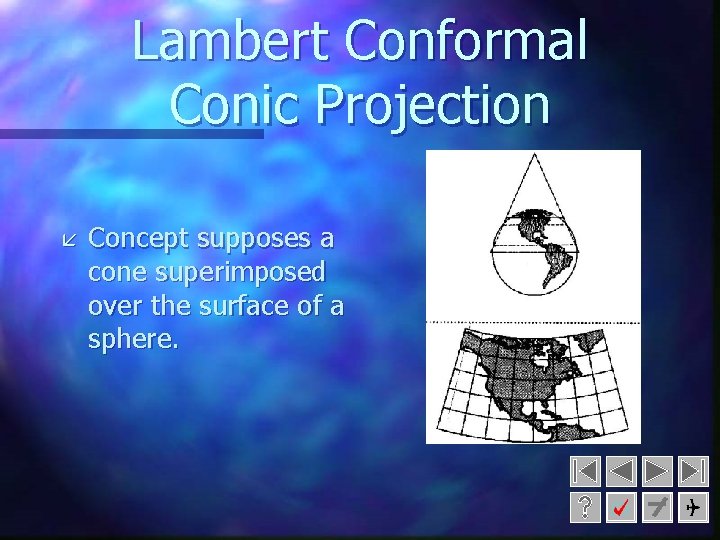 Lambert Conformal Conic Projection

Concept supposes a cone superimposed over the surface of a sphere.

?